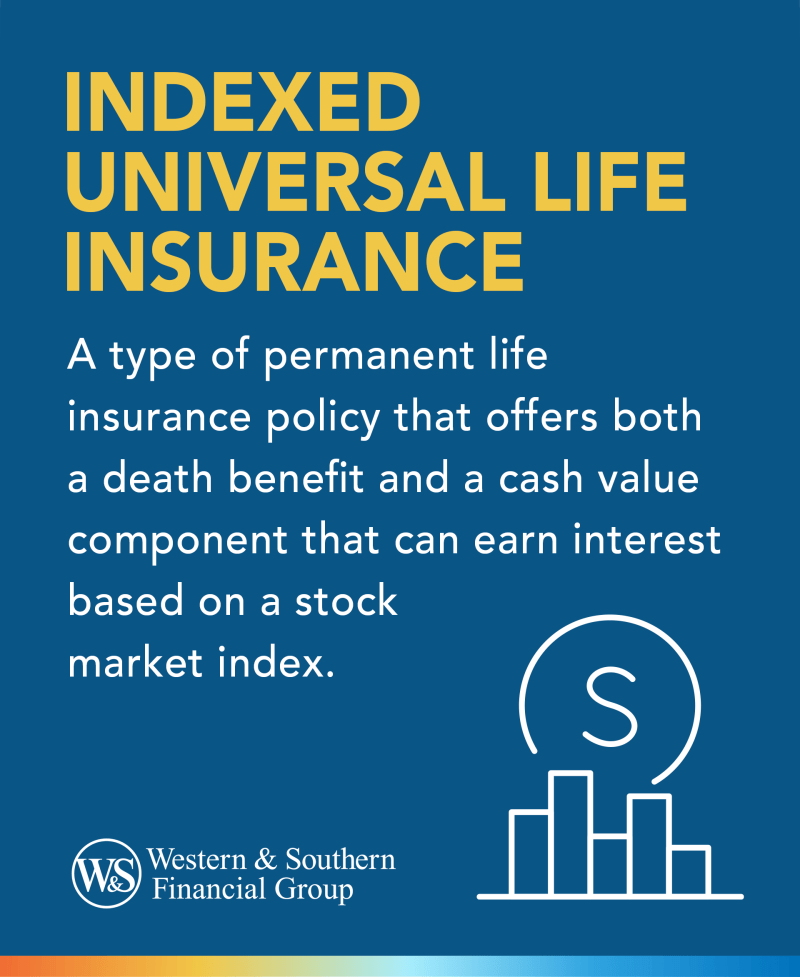 INDEXED UNIVERSAL LIFE INSURANCE

A type of permanent life insurance policy that offers both a death benefit and a cash value component that can earn interest based on a stock market index.

S

W&S Western & Southern Financial Group